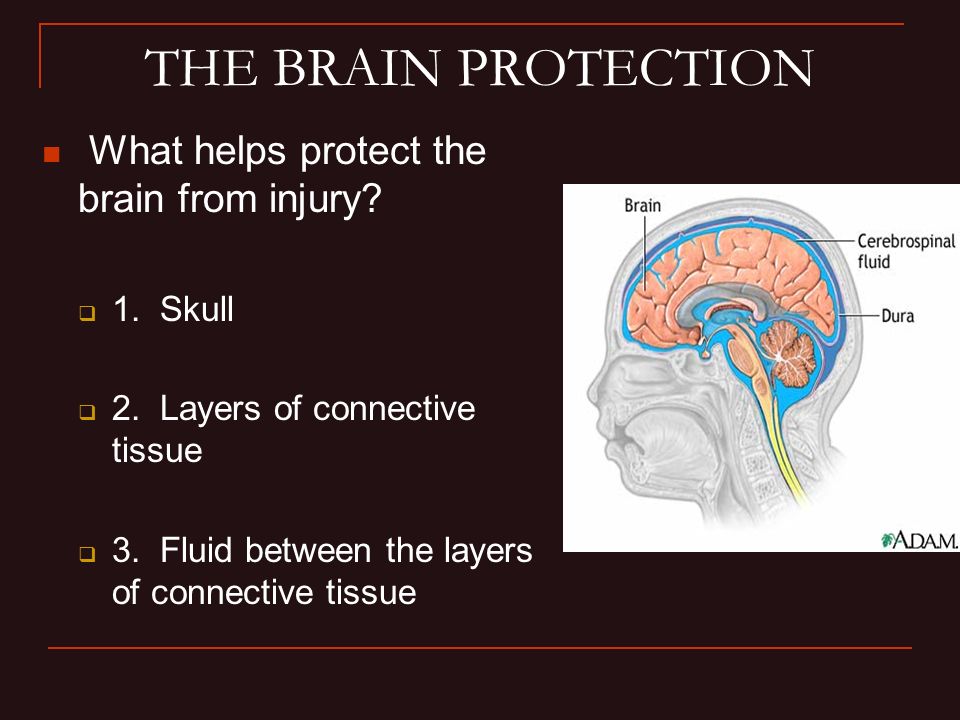 THE BRAIN PROTECTION

What helps protect the brain from injury?

1. Skull

2. Layers of connective tissue

3. Fluid between the layers of connective tissue

Brain

Cerebrospinal fluid

Dura

A.D.A.M.